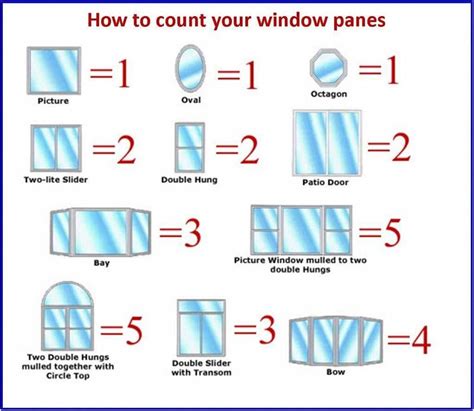 How to count your window panes

=1
Picture

=1
Oval

=1
Octagon

=2
Two-lite Slider

=2
Double Hung

=2
Patio Door

=3
Bay

=5
Picture Window mulled to two double Hungs

=5
Two Double Hungs mulled together with Circle Top

=3
Double Slider with Transom

=4
Bow